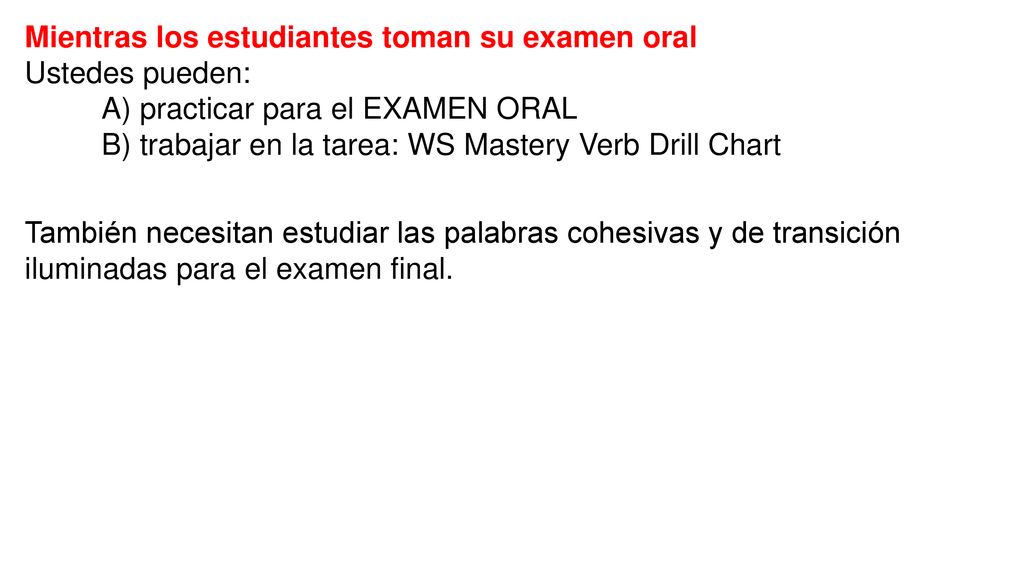 Mientras los estudiantes toman su examen oral
Ustedes pueden:
A) practicar para el EXAMEN ORAL
B) trabajar en la tarea: WS Mastery Verb Drill Chart

También necesitan estudiar las palabras cohesivas y de transición iluminadas para el examen final.